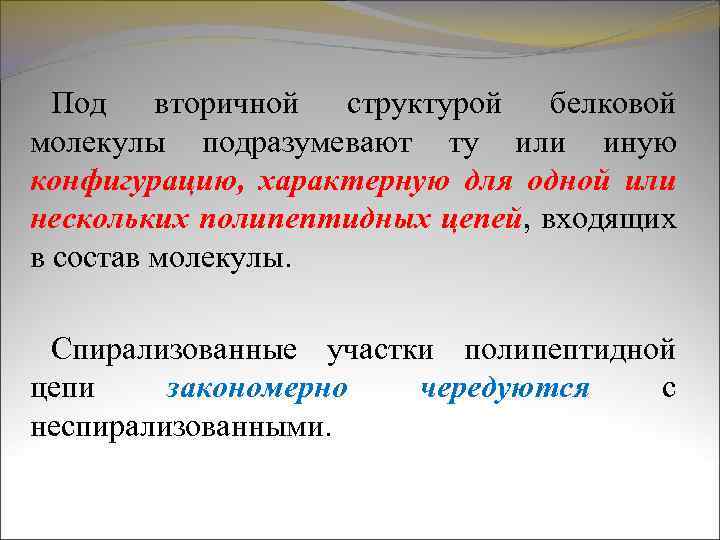 Под вторичной структурой белковой молекулы подразумевают ту или иную конфигурацию, характерную для одной или нескольких полипептидных цепей, входящих в состав молекулы.

Спирализованные участки полипептидной цепи закономерно чередуются с неспирализованными.